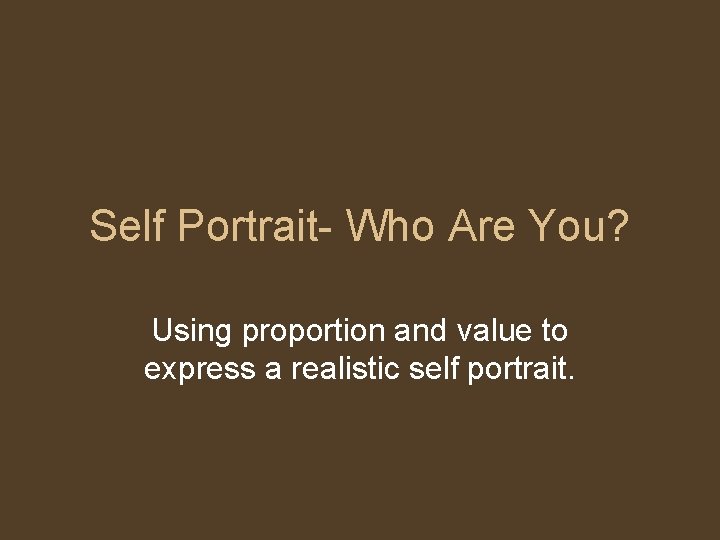 Self Portrait- Who Are You?

Using proportion and value to express a realistic self portrait.